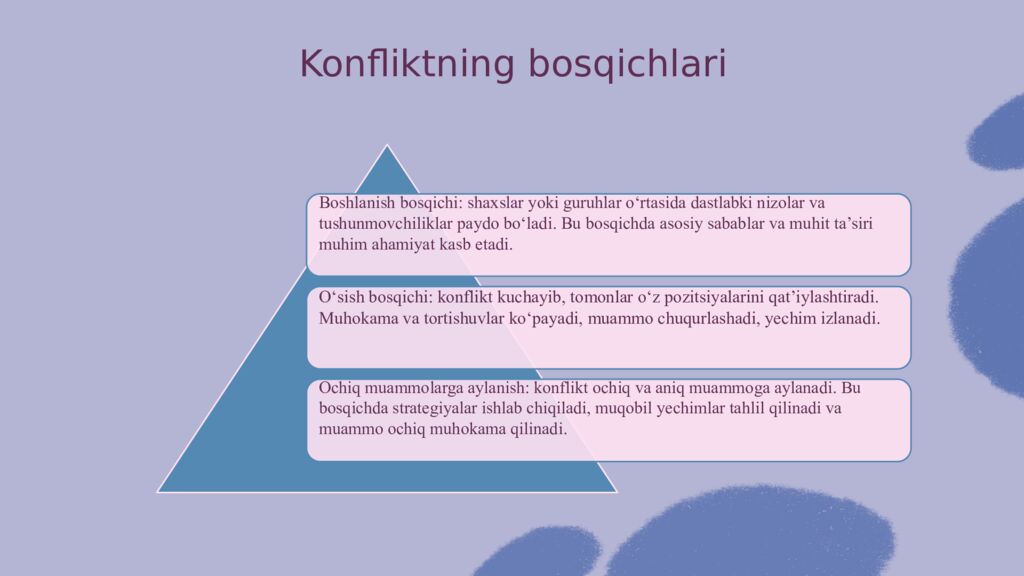 Konfliktning bosqichlari

Boshlanish bosqichi: shaxslar yoki guruhlar o‘rtasida dastlabki nizolar va tushunmovchiliklar paydo bo‘ladi. Bu bosqichda asosiy sabablar va muhit ta’siri muhim ahamiyat kasb etadi.

O‘sish bosqichi: konflikt kuchayib, tomonlar o‘z pozitsiyalarini qat’iylashtiradi. Muhokama va tortishuvlar ko‘payadi, muammo chuqurlashadi, yechim izlanadi.

Ochiq muammolarga aylanish: konflikt ochiq va aniq muammoga aylanadi. Bu bosqichda strategiyalar ishlab chiqiladi, muqobil yechimlar tahlil qilinadi va muammo ochiq muhokama qilinadi.